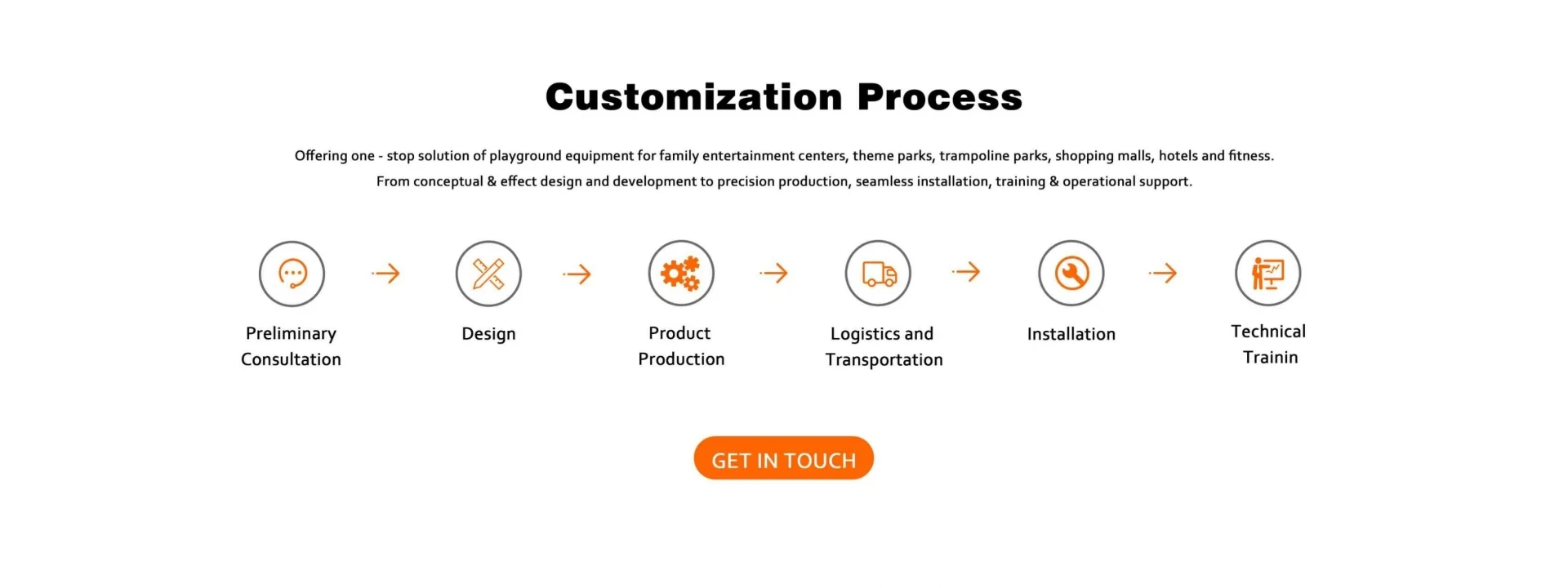 Customization Process

Offering one - stop solution of playground equipment for family entertainment centers, theme parks, trampoline parks, shopping malls, hotels and fitness. From conceptual & effect design and development to precision production, seamless installation, training & operational support.

Preliminary Consultation

Design

Product Production

Logistics and Transportation

Installation

Technical Trainin

GET IN TOUCH